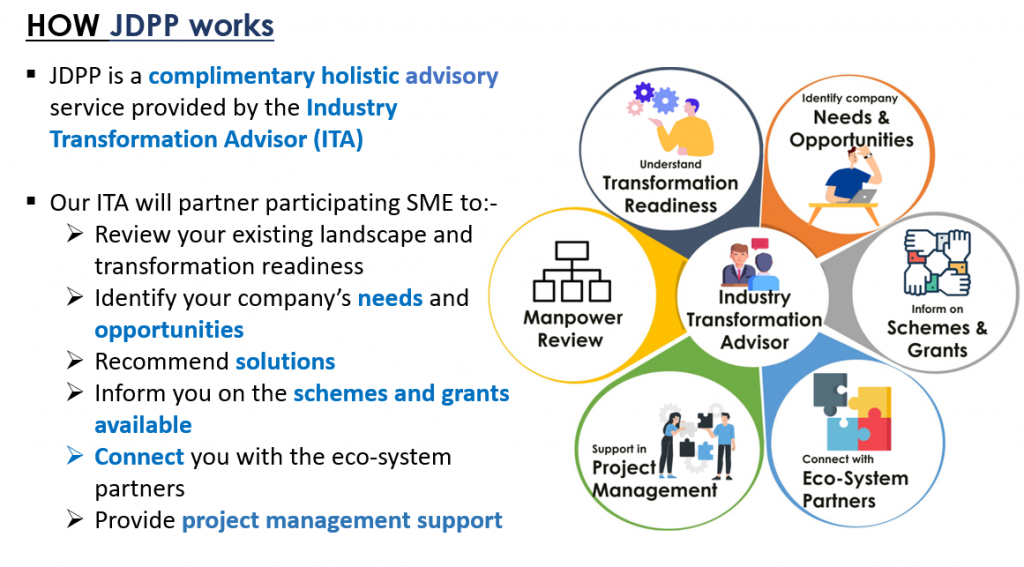 HOW JDPP works

▪ JDPP is a complimentary holistic advisory service provided by the Industry Transformation Advisor (ITA)

▪ Our ITA will partner participating SME to:-
➢ Review your existing landscape and transformation readiness
➢ Identify your company's needs and opportunities
➢ Recommend solutions
➢ Inform you on the schemes and grants available
➢ Connect you with the eco-system partners
➢ Provide project management support

Understand Transformation Readiness

Identify company Needs & Opportunities

Inform on Schemes & Grants

Connect with Eco-System Partners

Support in Project Management

Manpower Review

Industry Transformation Advisor